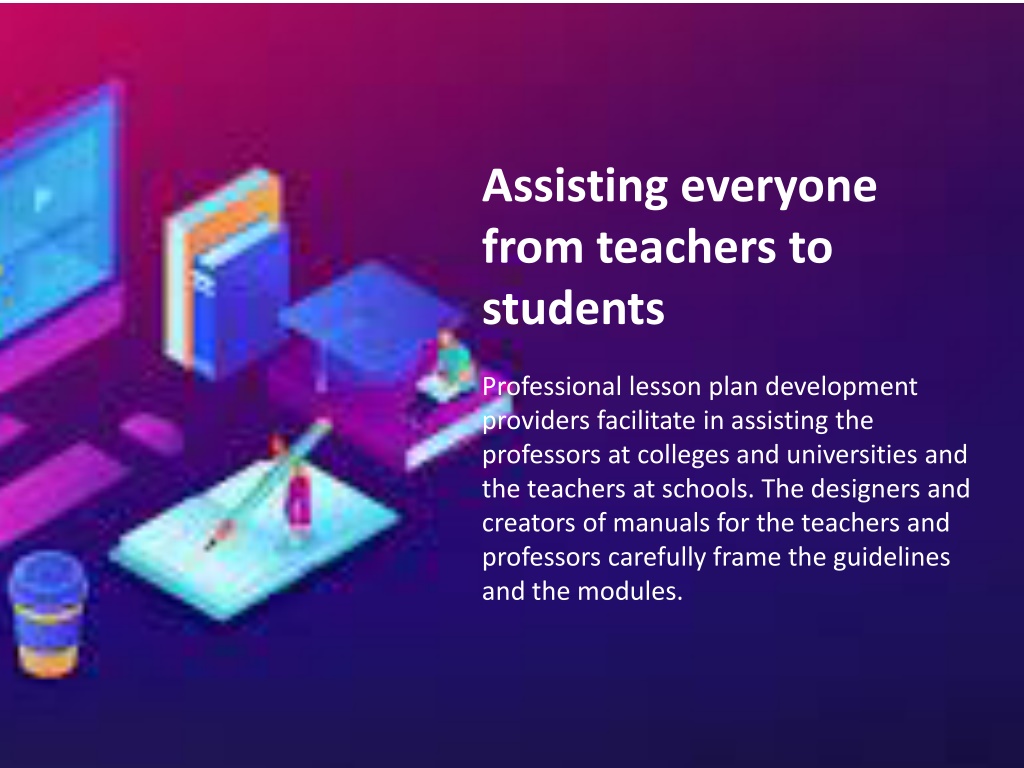 Assisting everyone from teachers to students

Professional lesson plan development providers facilitate in assisting the professors at colleges and universities and the teachers at schools. The designers and creators of manuals for the teachers and professors carefully frame the guidelines and the modules.